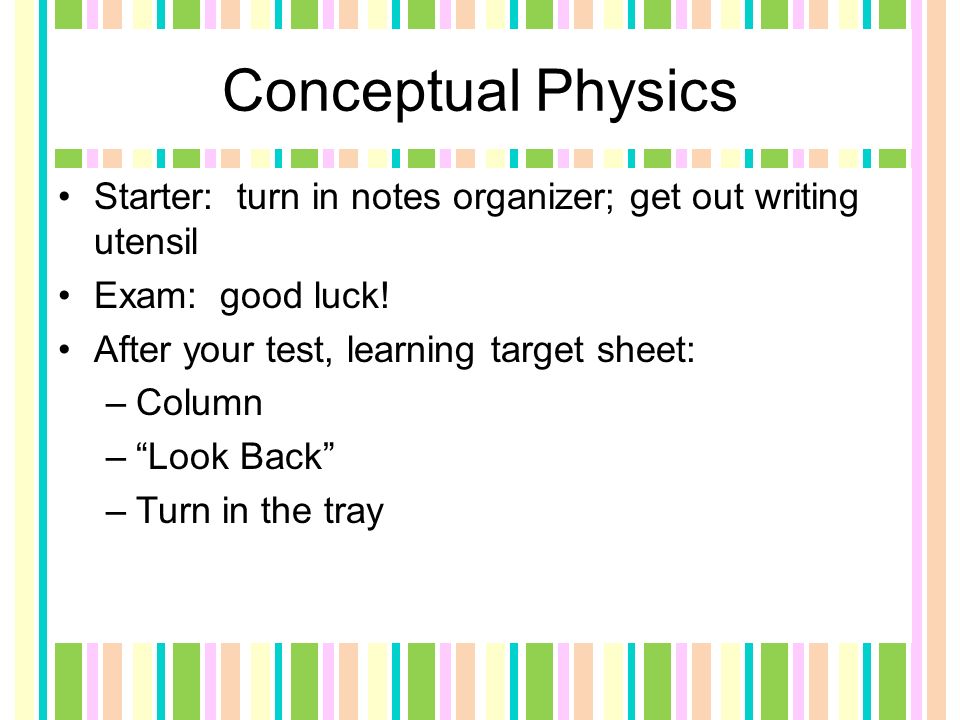 Conceptual Physics

• Starter: turn in notes organizer; get out writing utensil
• Exam: good luck!
• After your test, learning target sheet:
– Column
– “Look Back”
– Turn in the tray